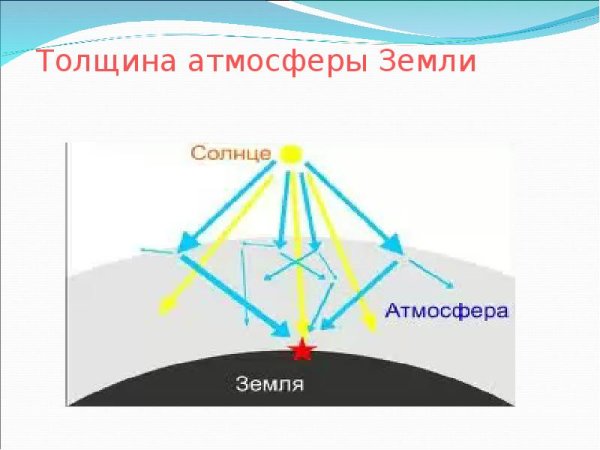 Толщина атмосферы Земли

Солнце

Атмосфера

Земля